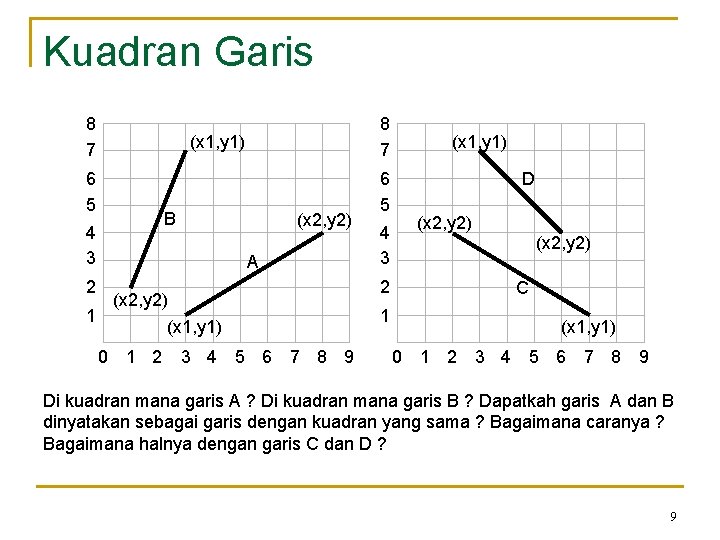 Kuadran Garis

8
7
6
5
4
3
2
1
0 1 2 3 4 5 6 7 8 9

(x1,y1)
B
(x2,y2)
A
(x2,y2)
(x1,y1)

8
7
6
5
4
3
2
1
0 1 2 3 4 5 6 7 8 9

(x1,y1)
D
(x2,y2)
(x2,y2)
C
(x1,y1)

Di kuadran mana garis A ? Di kuadran mana garis B ? Dapatkah garis A dan B dinyatakan sebagai garis dengan kuadran yang sama ? Bagaimana caranya ? Bagaimana halnya dengan garis C dan D ?

9